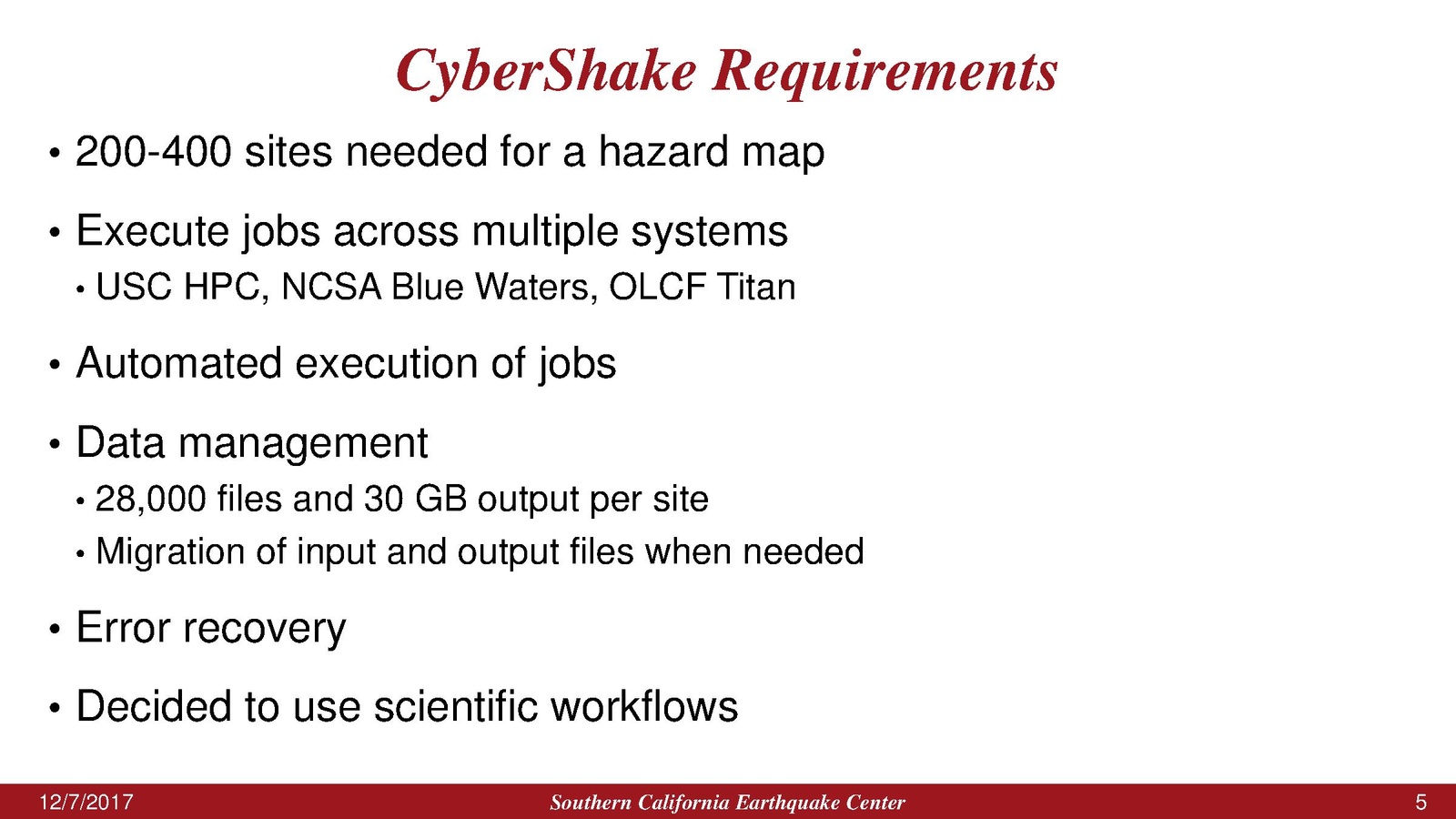 CyberShake Requirements

• 200-400 sites needed for a hazard map

• Execute jobs across multiple systems
  • USC HPC, NCSA Blue Waters, OLCF Titan

• Automated execution of jobs

• Data management
  • 28,000 files and 30 GB output per site
  • Migration of input and output files when needed

• Error recovery

• Decided to use scientific workflows

12/7/2017 Southern California Earthquake Center 5